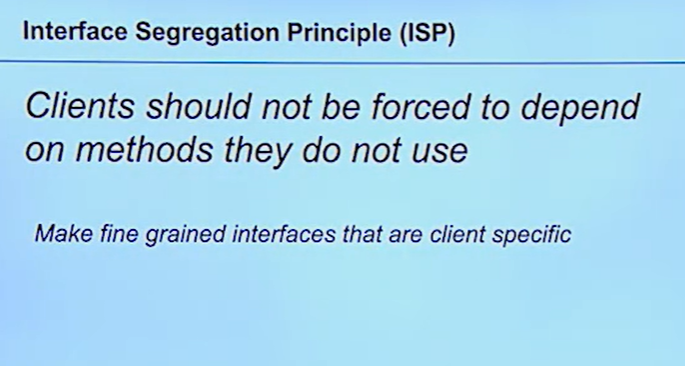 Interface Segregation Principle (ISP)

Clients should not be forced to depend on methods they do not use

Make fine grained interfaces that are client specific